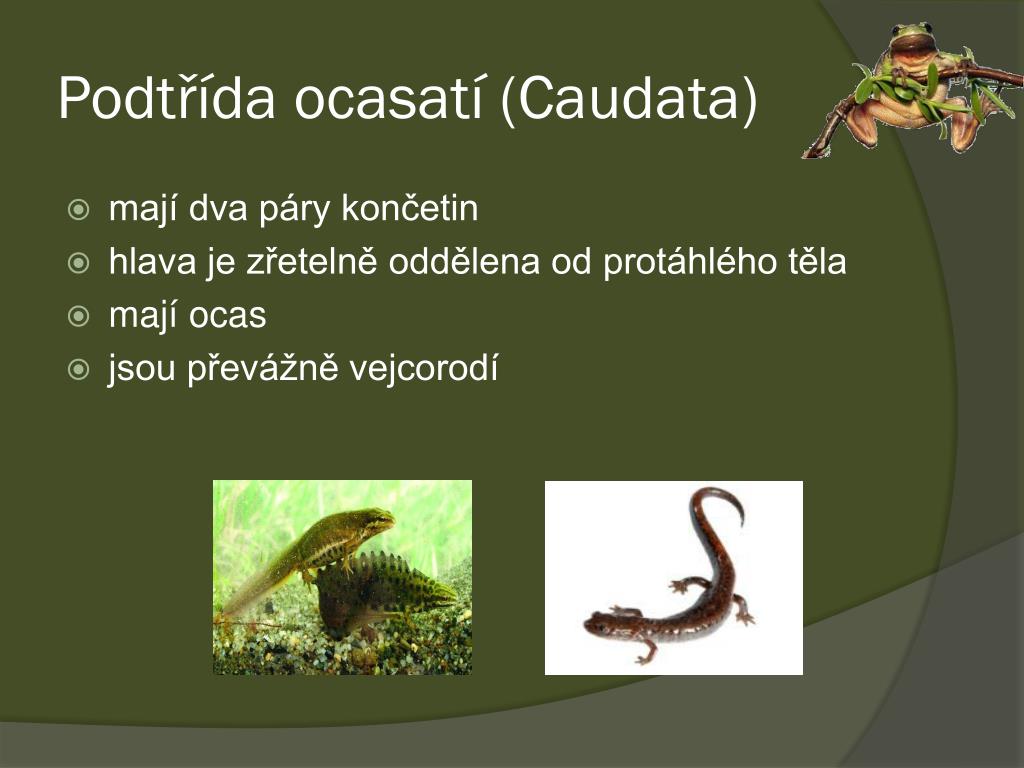 Podtřída ocasatí (Caudata)

mají dva páry končetin
hlava je zřetelně oddělena od protáhlého těla
mají ocas
jsou převážně vejcorodí